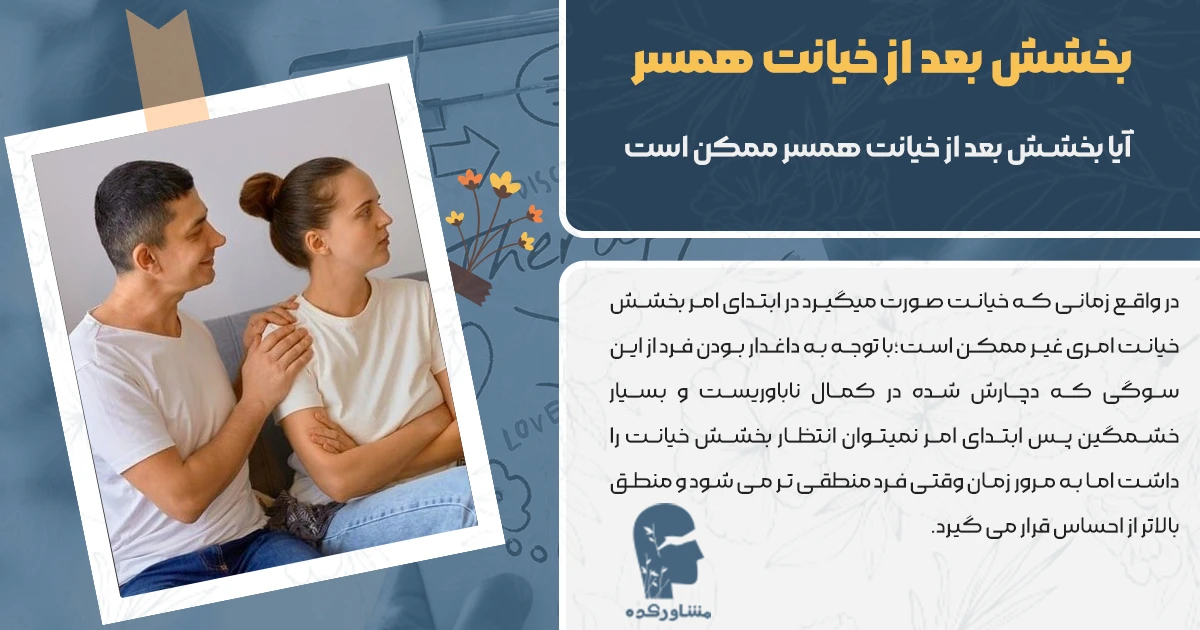 بخشش بعد از خیانت همسر

آیا بخشش بعد از خیانت همسر ممکن است

در واقع زمانی که خیانت صورت میگیرد در ابتدای امر بخشش خیانت امری غیر ممکن است؛ با توجه به داغدار بودن فرد از این سوگی که دچارش شده در کمال ناباوریست و بسیار خشمگین پس ابتدای امر نمیتوان انتظار بخشش خیانت را داشت اما به مرور زمان وقتی فرد منطقی تر می شود و منطق بالاتر از احساس قرار می گیرد.

مشاورکده